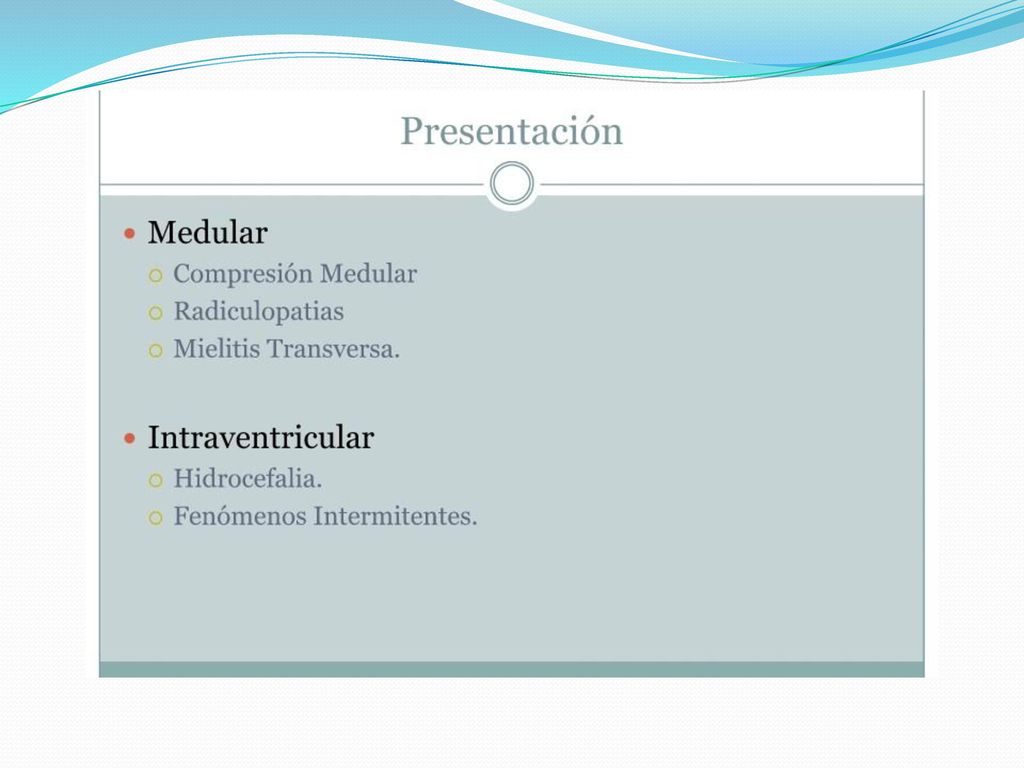 Presentación

Medular
Compresión Medular
Radiculopatias
Mielitis Transversa.

Intraventricular
Hidrocefalia.
Fenómenos Intermitentes.